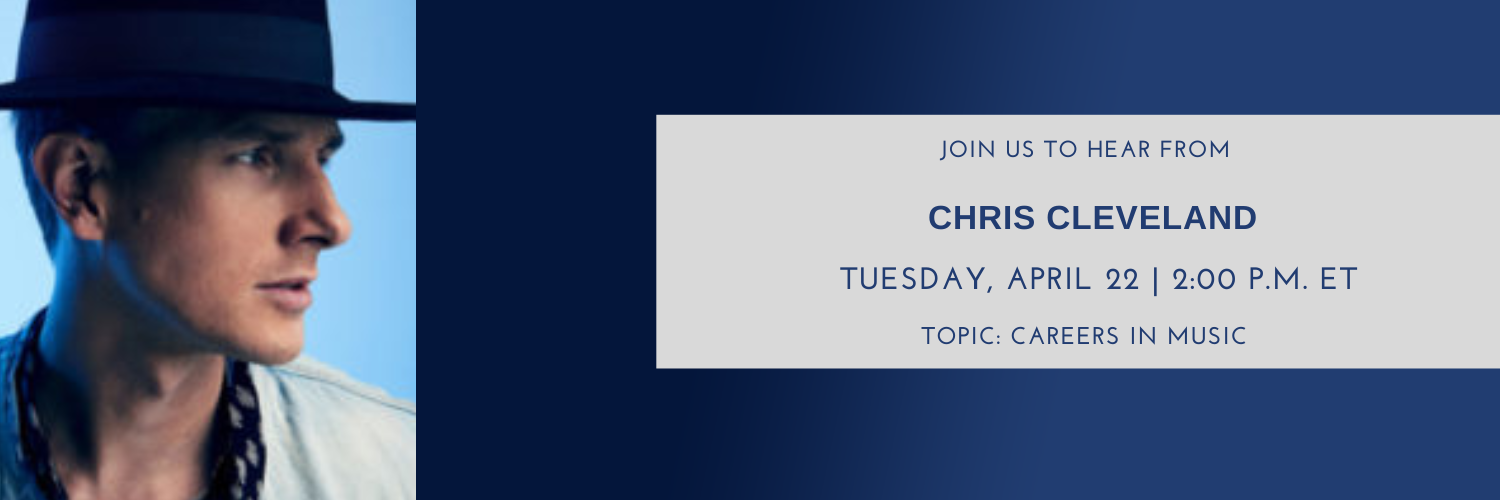 JOIN US TO HEAR FROM

CHRIS CLEVELAND

TUESDAY, APRIL 22 | 2:00 P.M. ET

TOPIC: CAREERS IN MUSIC